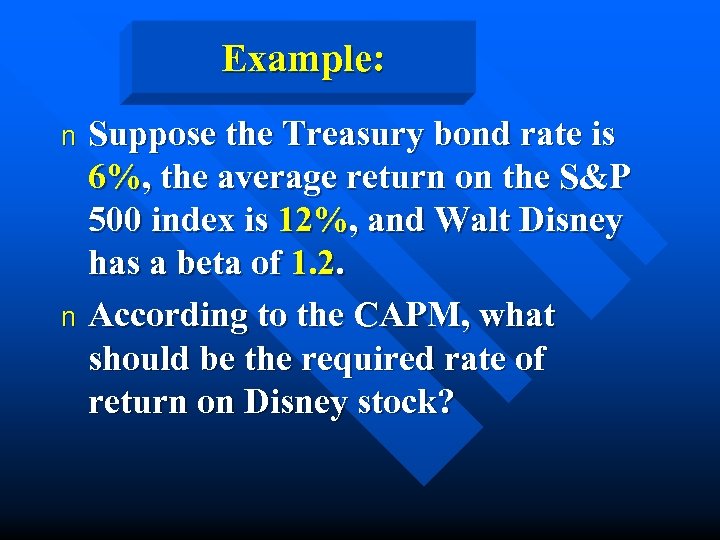 Example:

n Suppose the Treasury bond rate is 6%, the average return on the S&P 500 index is 12%, and Walt Disney has a beta of 1.2.

n According to the CAPM, what should be the required rate of return on Disney stock?